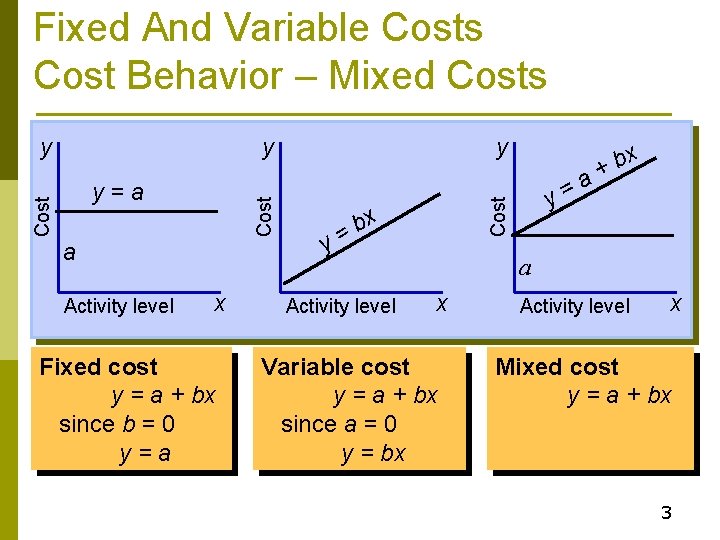 Fixed And Variable Costs
Cost Behavior – Mixed Costs

$y$
Cost
$y = a$
$a$
Activity level
$x$

$y$
Cost
$y = bx$
Activity level
$x$

$y$
Cost
$y = a + bx$
$a$
Activity level
$x$

Fixed cost
$y = a + bx$
since $b = 0$
$y = a$

Variable cost
$y = a + bx$
since $a = 0$
$y = bx$

Mixed cost
$y = a + bx$

3